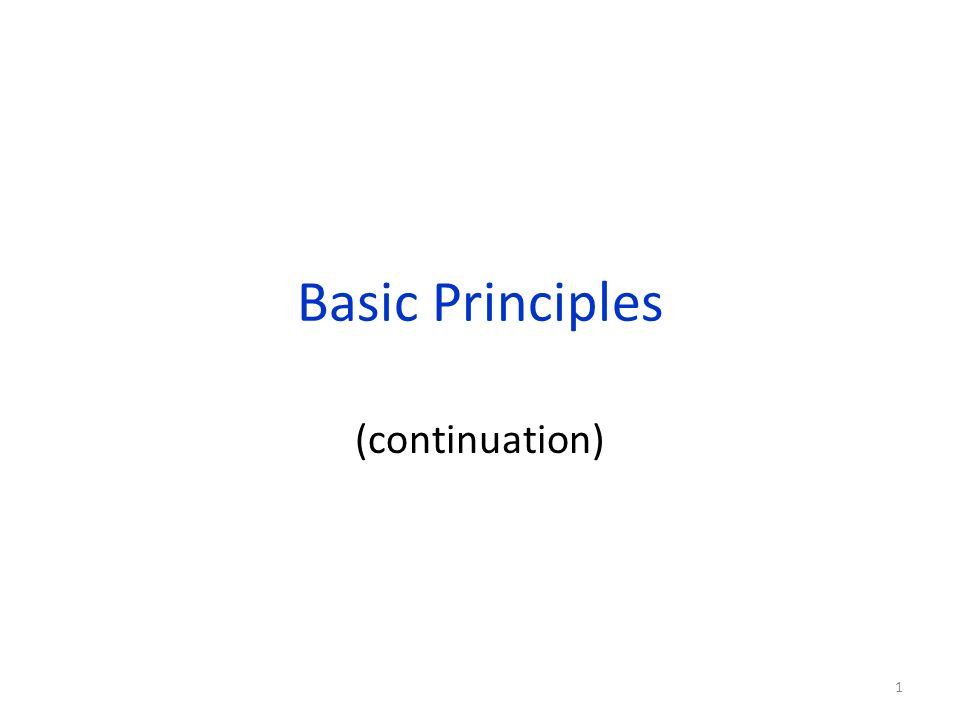 Basic Principles

(continuation)

1